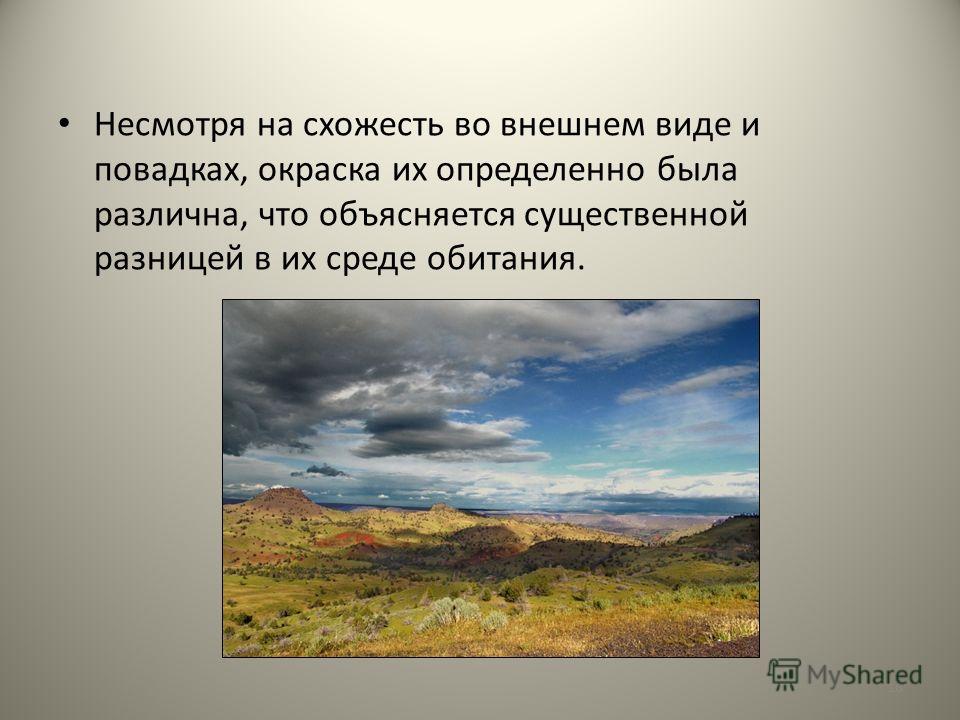 • Несмотря на схожесть во внешнем виде и повадках, окраска их определенно была различна, что объясняется существенной разницей в их среде обитания.

MyShared